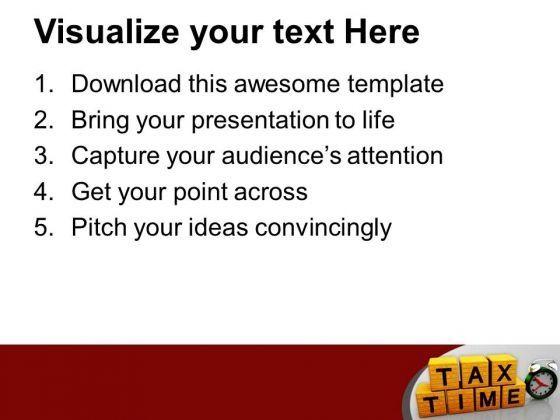 Visualize your text Here

1. Download this awesome template
2. Bring your presentation to life
3. Capture your audience's attention
4. Get your point across
5. Pitch your ideas convincingly

TAX
TIME